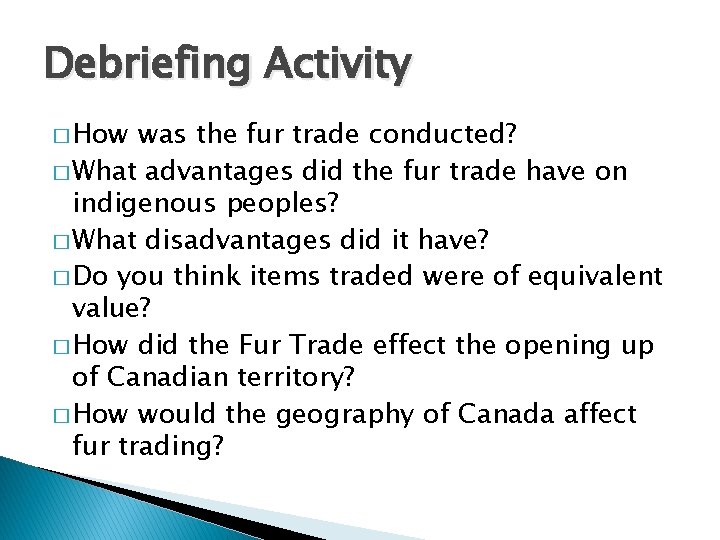 Debriefing Activity

□ How was the fur trade conducted?
□ What advantages did the fur trade have on indigenous peoples?
□ What disadvantages did it have?
□ Do you think items traded were of equivalent value?
□ How did the Fur Trade effect the opening up of Canadian territory?
□ How would the geography of Canada affect fur trading?